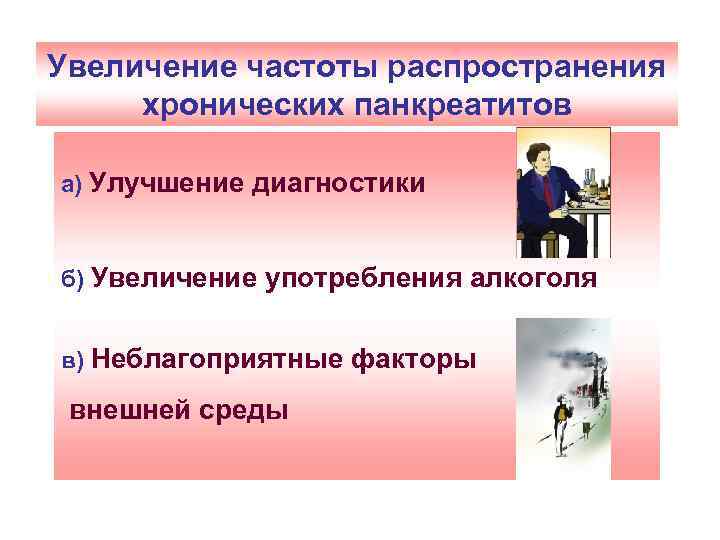 Увеличение частоты распространения хронических панкреатитов

а) Улучшение диагностики

б) Увеличение употребления алкоголя

в) Неблагоприятные факторы внешней среды